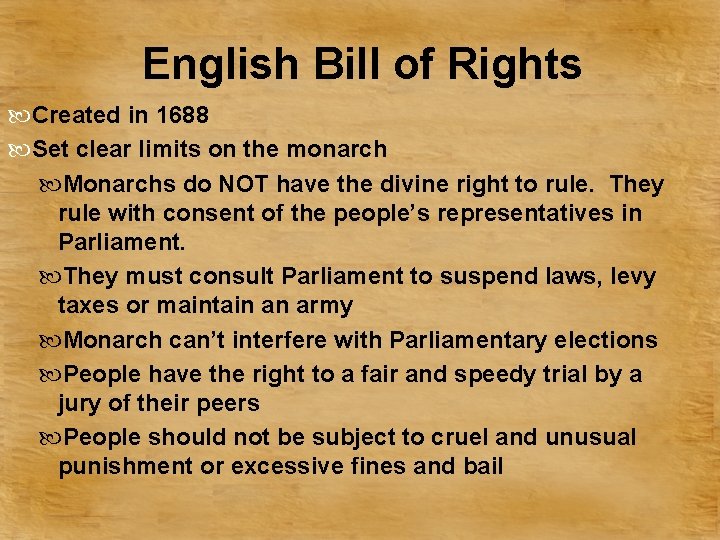 English Bill of Rights

Created in 1688

Set clear limits on the monarch

Monarchs do NOT have the divine right to rule. They rule with consent of the people's representatives in Parliament.

They must consult Parliament to suspend laws, levy taxes or maintain an army

Monarch can't interfere with Parliamentary elections

People have the right to a fair and speedy trial by a jury of their peers

People should not be subject to cruel and unusual punishment or excessive fines and bail